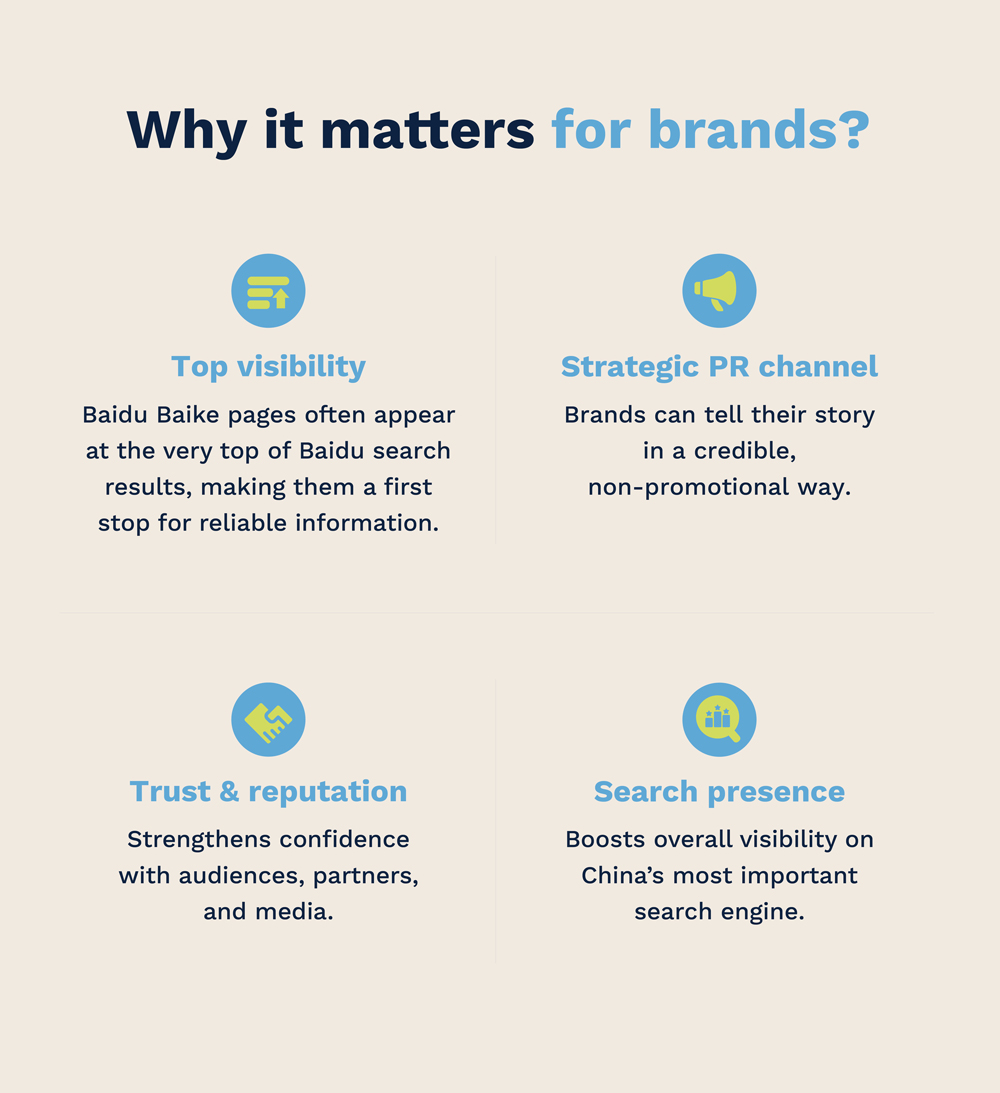 Why it matters for brands?

Top visibility

Baidu Baike pages often appear at the very top of Baidu search results, making them a first stop for reliable information.

Strategic PR channel

Brands can tell their story in a credible, non-promotional way.

Trust & reputation

Strengthens confidence with audiences, partners, and media.

Search presence

Boosts overall visibility on China's most important search engine.